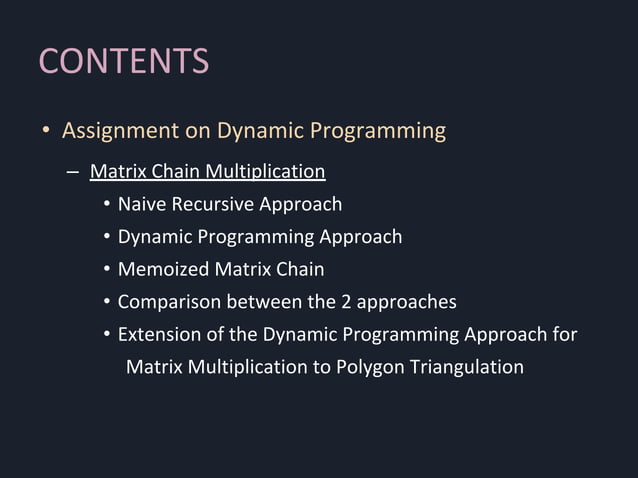 CONTENTS

• Assignment on Dynamic Programming

– Matrix Chain Multiplication

• Naive Recursive Approach

• Dynamic Programming Approach

• Memoized Matrix Chain

• Comparison between the 2 approaches

• Extension of the Dynamic Programming Approach for Matrix Multiplication to Polygon Triangulation